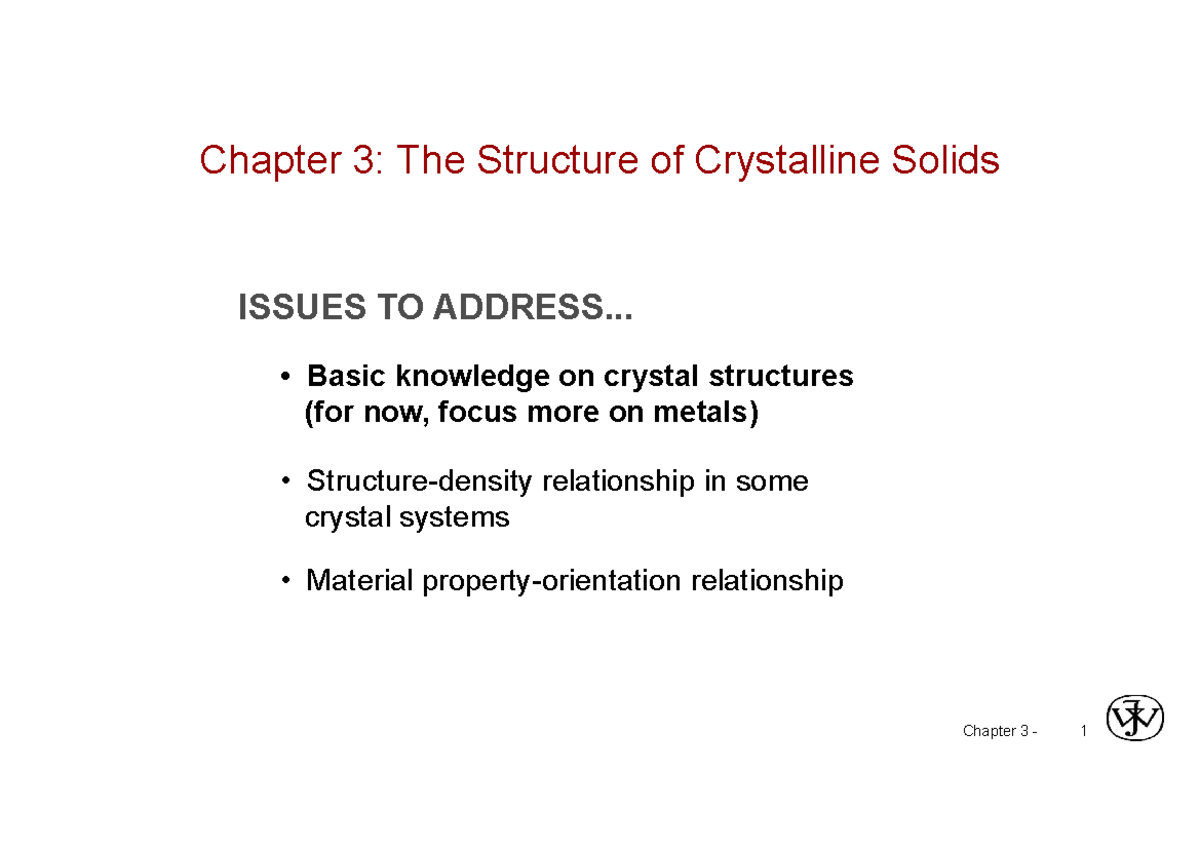 Chapter 3: The Structure of Crystalline Solids

ISSUES TO ADDRESS...

• Basic knowledge on crystal structures (for now, focus more on metals)

• Structure-density relationship in some crystal systems

• Material property-orientation relationship

Chapter 3 - 1